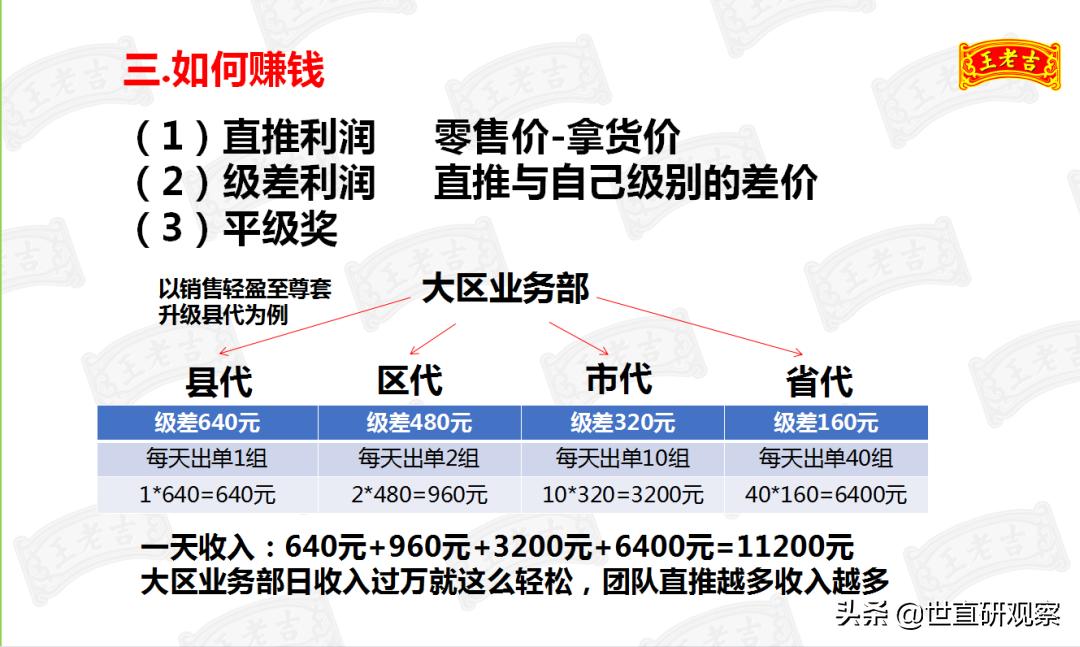 三.如何赚钱

王老吉

（1）直推利润　零售价-拿货价
（2）级差利润　直推与自己级别的差价
（3）平级奖

以销售轻盈至尊套升级县代为例

大区业务部

| 县代 | 区代 | 市代 | 省代 |
|---|---|---|---|
| 级差640元 | 级差480元 | 级差320元 | 级差160元 |
| 每天出单1组 | 每天出单2组 | 每天出单10组 | 每天出单40组 |
| 1*640=640元 | 2*480=960元 | 10*320=3200元 | 40*160=6400元 |

一天收入：640元+960元+3200元+6400元=11200元
大区业务部日收入过万就这么轻松，团队直推越多收入越多

头条 @世直研观察